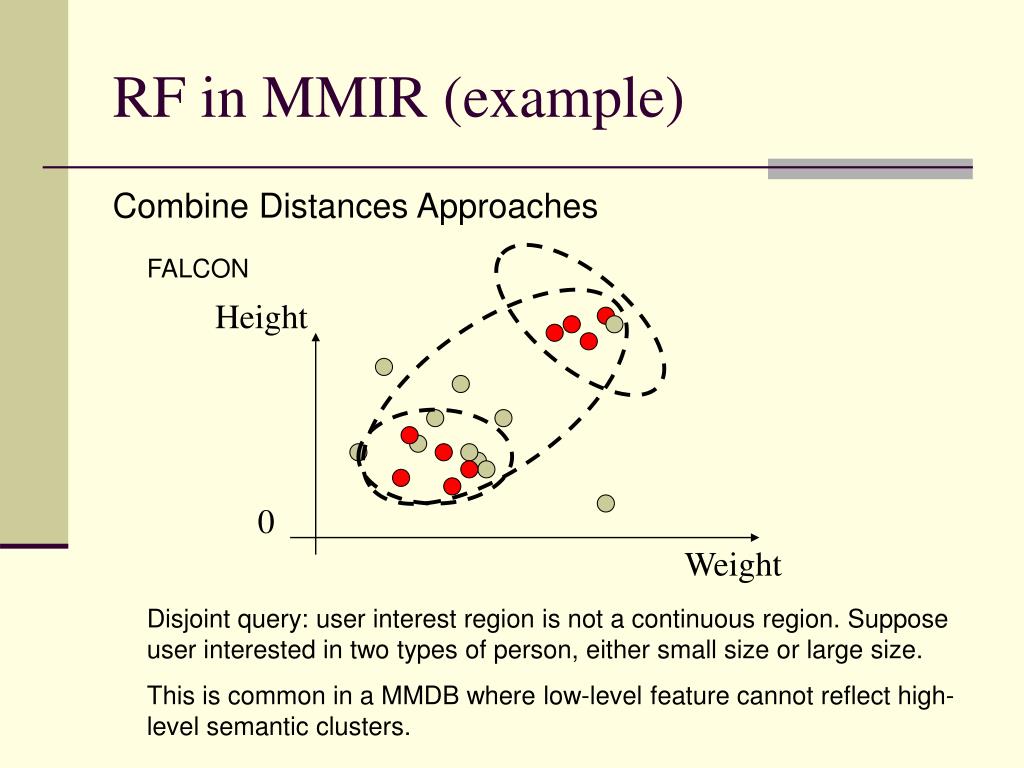 RF in MMIR (example)

Combine Distances Approaches

FALCON

Height

0

Weight

Disjoint query: user interest region is not a continuous region. Suppose user interested in two types of person, either small size or large size.

This is common in a MMDB where low-level feature cannot reflect high-level semantic clusters.